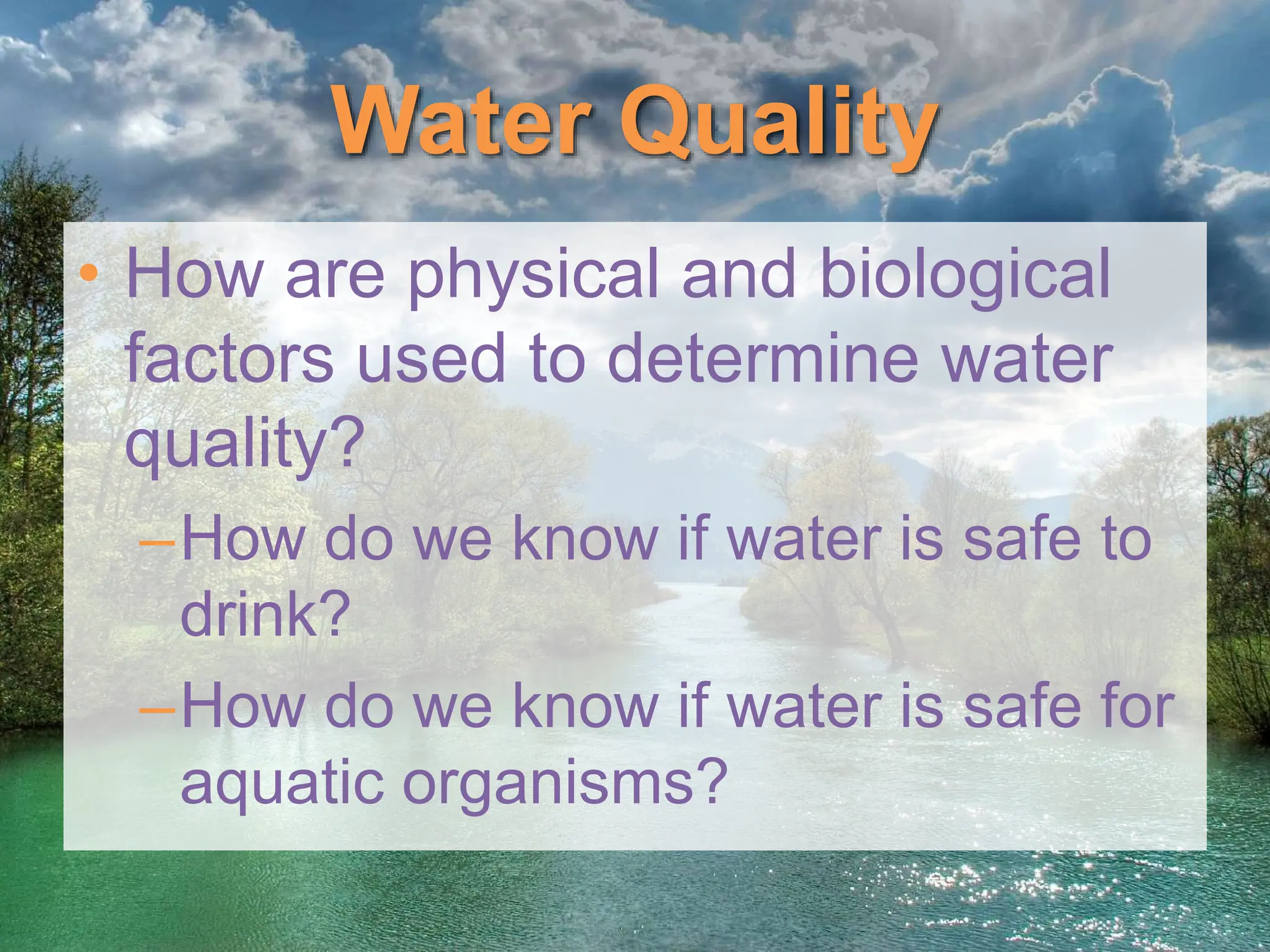 Water Quality

• How are physical and biological factors used to determine water quality?

– How do we know if water is safe to drink?

– How do we know if water is safe for aquatic organisms?